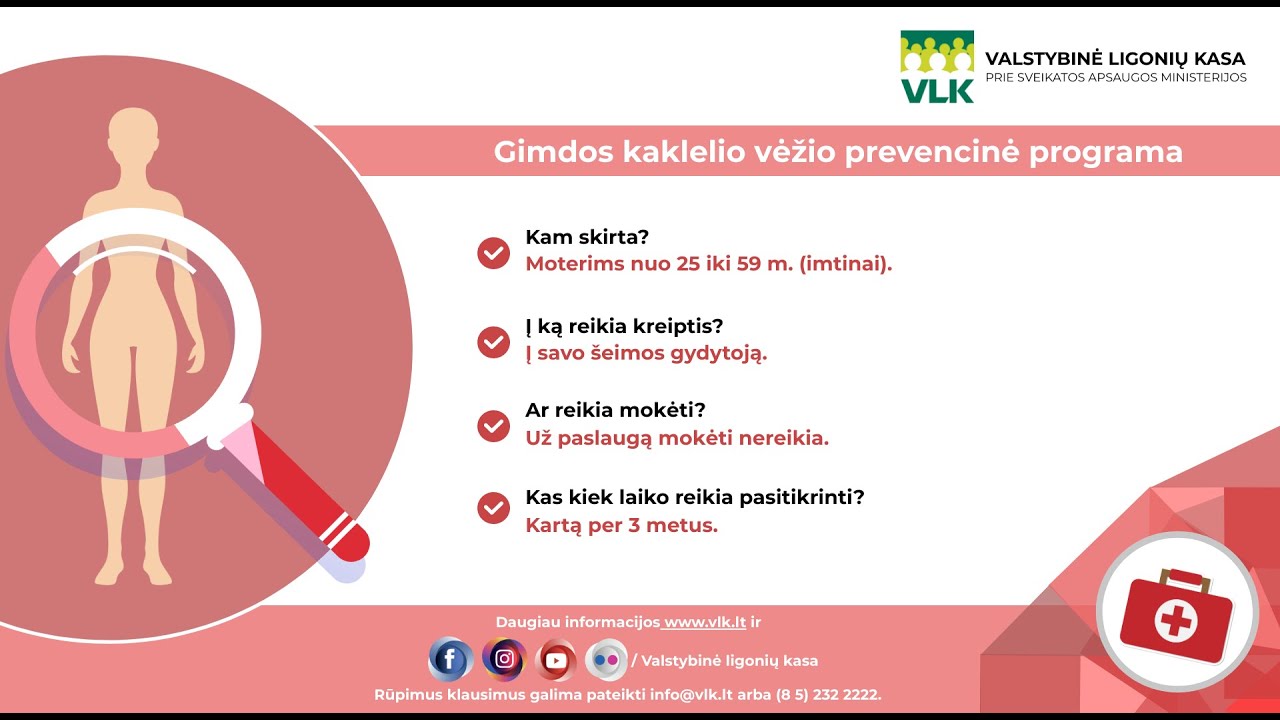 VLK
VALSTYBINĖ LIGONIŲ KASA
PRIE SVEIKATOS APSAUGOS MINISTERIJOS

Gimdos kaklelio vėžio prevencinė programa

Kam skirta?
Moterims nuo 25 iki 59 m. (imtinai).

Į ką reikia kreiptis?
Į savo šeimos gydytoją.

Ar reikia mokėti?
Už paslaugą mokėti nereikia.

Kas kiek laiko reikia pasitikrinti?
Kartą per 3 metus.

Daugiau informacijos www.vlk.lt ir

/ Valstybinė ligonių kasa

Rūpimus klausimus galima pateikti info@vlk.lt arba (8 5) 232 2222.